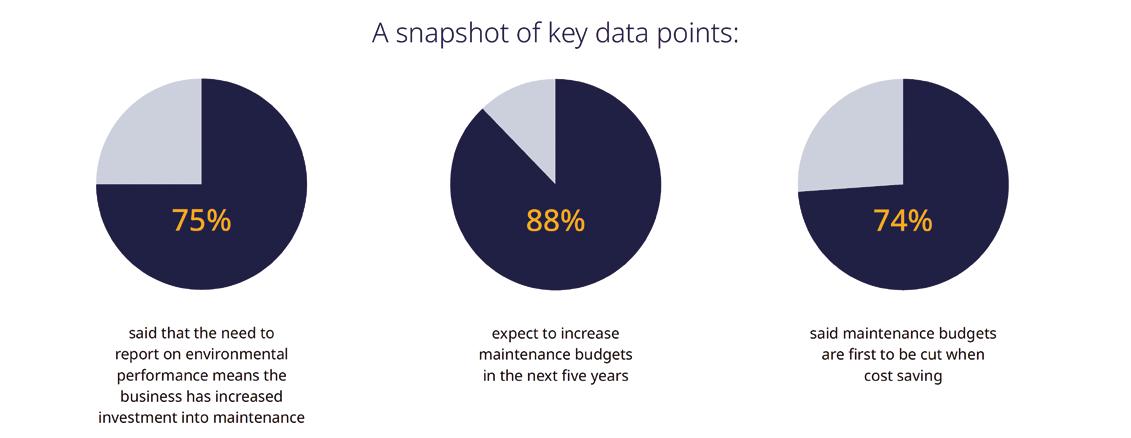 A snapshot of key data points:

75%

said that the need to report on environmental performance means the business has increased investment into maintenance

88%

expect to increase maintenance budgets in the next five years

74%

said maintenance budgets are first to be cut when cost saving